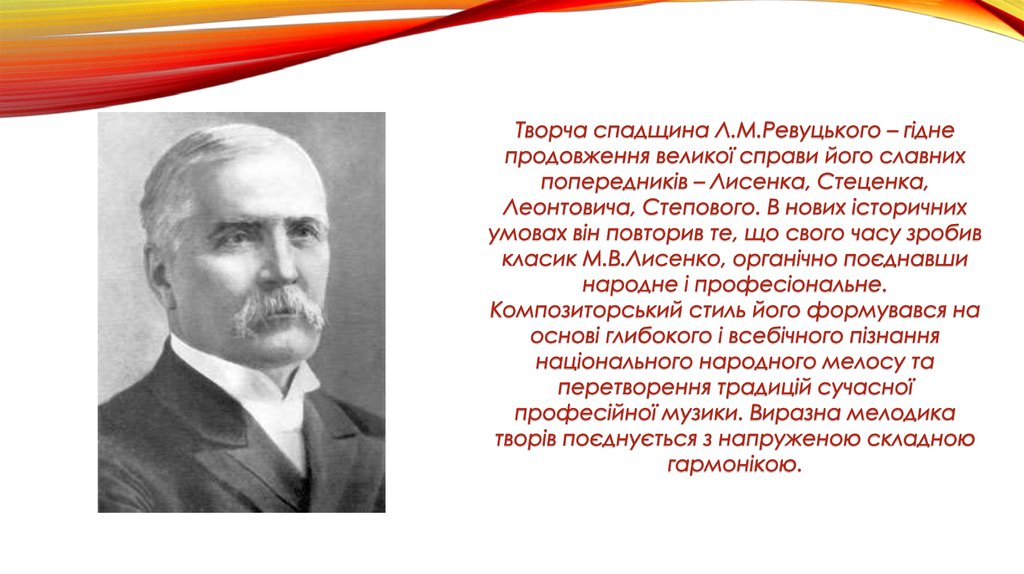 Творча спадщина Л.М.Ревуцького – гідне продовження великої справи його славних попередників – Лисенка, Стеценка, Леонтовича, Степового. В нових історичних умовах він повторив те, що свого часу зробив класик М.В.Лисенко, органічно поєднавши народне і професіональне.
Композиторський стиль його формувався на основі глибокого і всебічного пізнання національного народного мелосу та перетворення традицій сучасної професійної музики. Виразна мелодика творів поєднується з напруженою складною гармонікою.